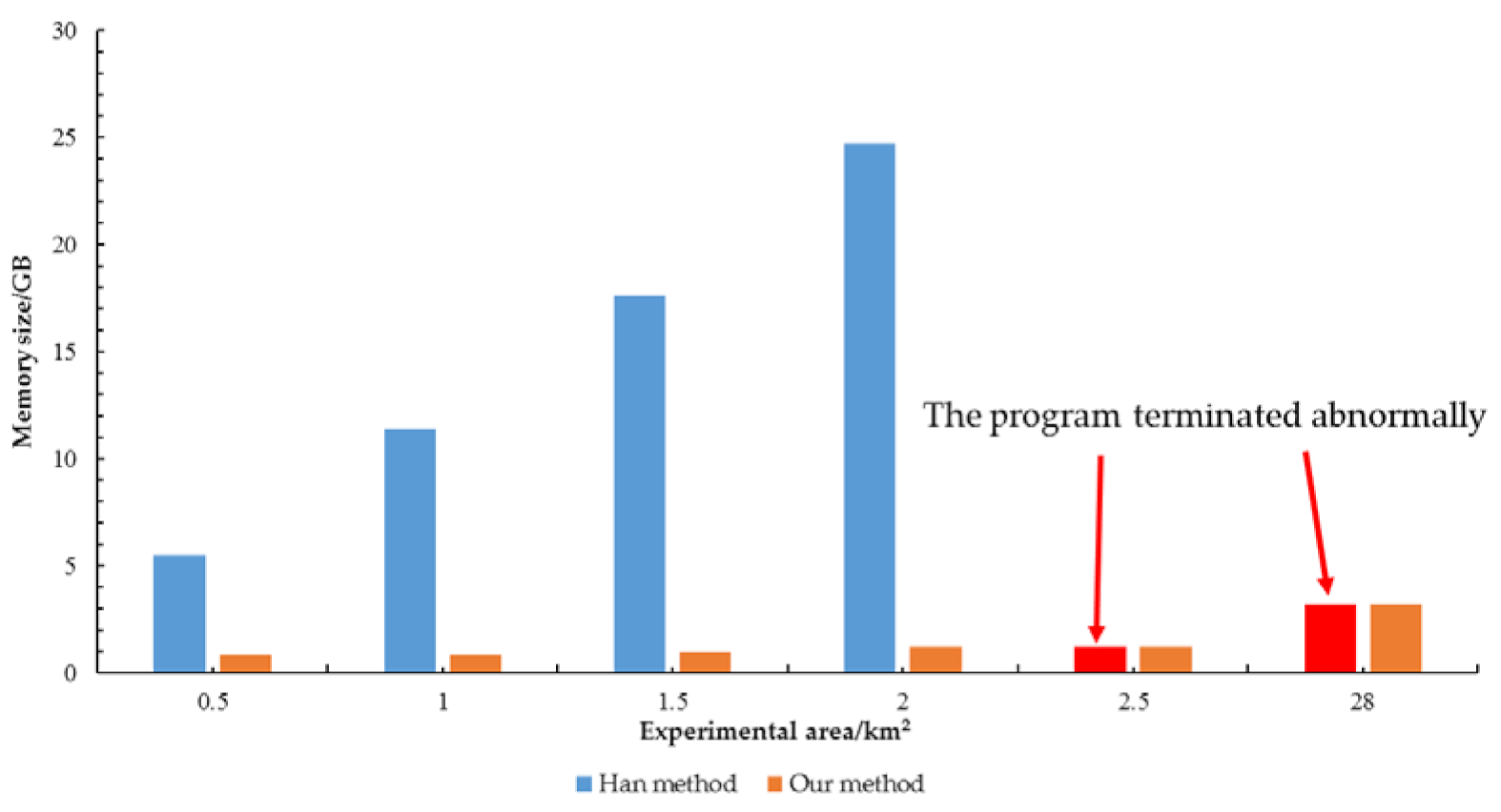 30
25
20
15
10
5
0
Memory size/GB
The program terminated abnormally
0.5
1
1.5
2
2.5
28
Experimental area/km$^2$
Han method
Our method